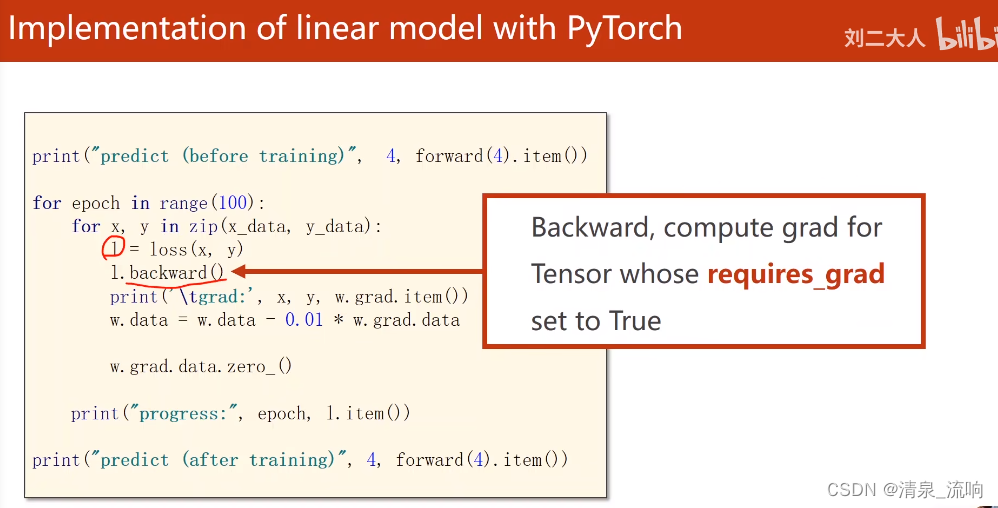 Implementation of linear model with PyTorch

刘二大人 bilibili

print("predict (before training)", 4, forward(4).item())

for epoch in range(100):
    for x, y in zip(x_data, y_data):
        l = loss(x, y)
        l.backward()
        print('\tgrad:', x, y, w.grad.item())
        w.data = w.data - 0.01 * w.grad.data

        w.grad.data.zero_()

    print("progress:", epoch, l.item())

print("predict (after training)", 4, forward(4).item())

Backward, compute grad for Tensor whose requires_grad set to True

CSDN @清泉_流响